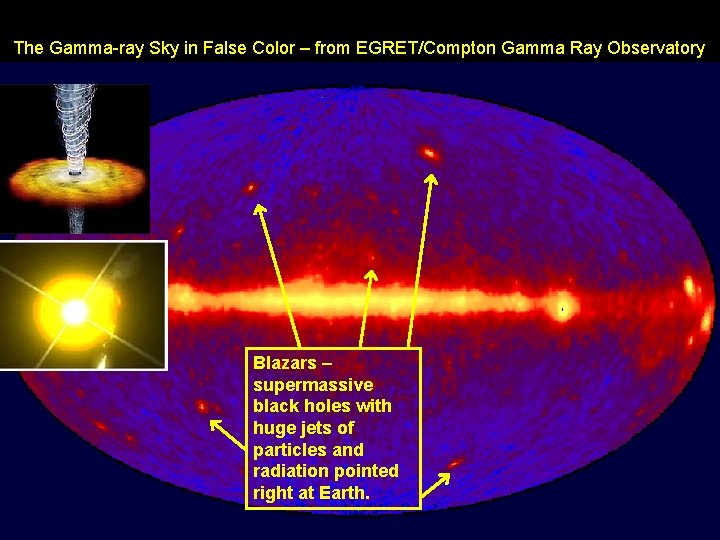 The Gamma-ray Sky in False Color – from EGRET/Compton Gamma Ray Observatory

Blazars – supermassive black holes with huge jets of particles and radiation pointed right at Earth.